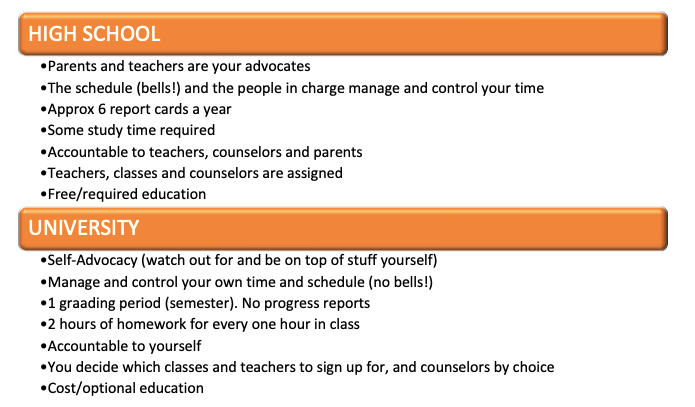 HIGH SCHOOL

•Parents and teachers are your advocates
•The schedule (bells!) and the people in charge manage and control your time
•Approx 6 report cards a year
•Some study time required
•Accountable to teachers, counselors and parents
•Teachers, classes and counselors are assigned
•Free/required education

UNIVERSITY

•Self-Advocacy (watch out for and be on top of stuff yourself)
•Manage and control your own time and schedule (no bells!)
•1 graading period (semester). No progress reports
•2 hours of homework for every one hour in class
•Accountable to yourself
•You decide which classes and teachers to sign up for, and counselors by choice
•Cost/optional education